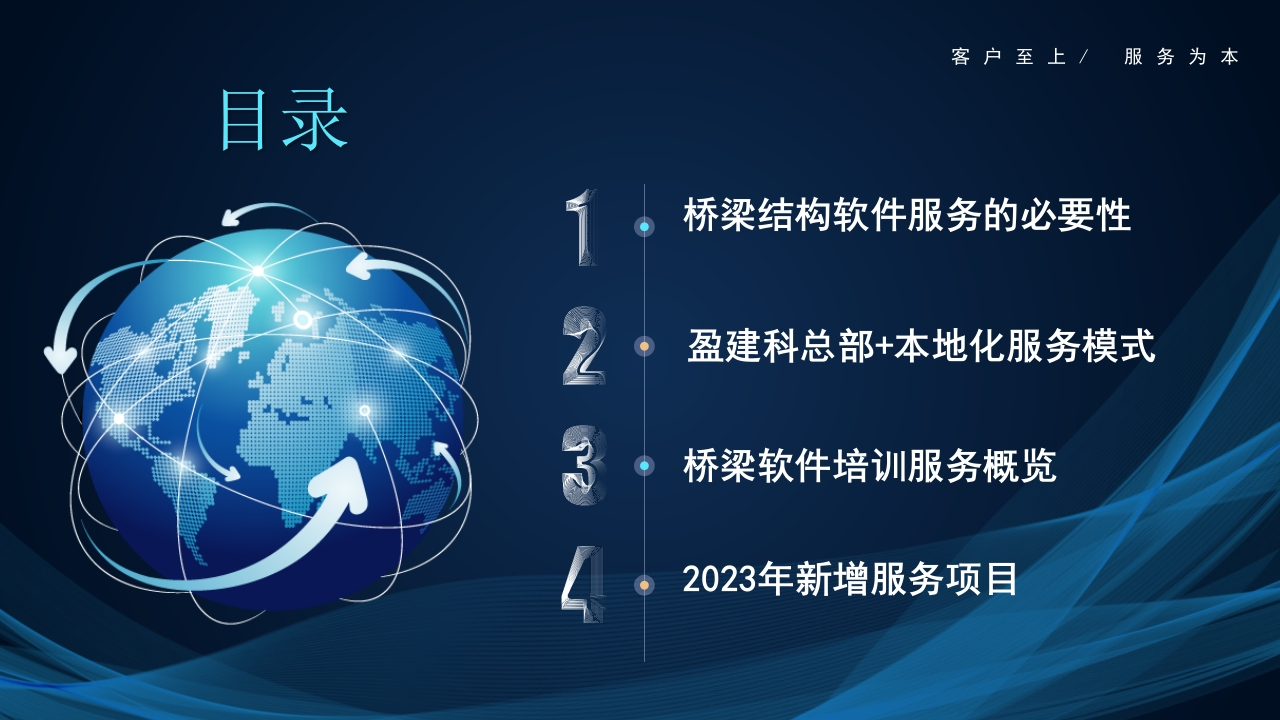 客户至上／ 服务为本

目录

1 桥梁结构软件服务的必要性

2 盈建科总部+本地化服务模式

3 桥梁软件培训服务概览

4 2023年新增服务项目